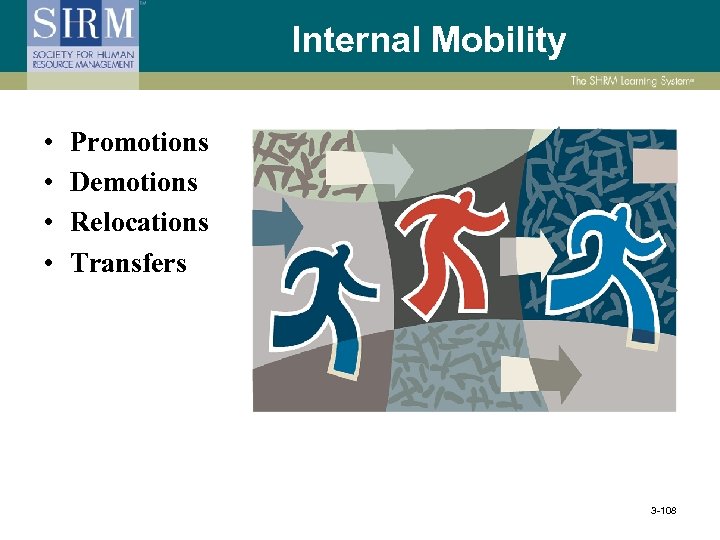 SHRM SOCIETY FOR HUMAN RESOURCE MANAGEMENT

Internal Mobility

The SHRM Learning System

• Promotions
• Demotions
• Relocations
• Transfers

3-108